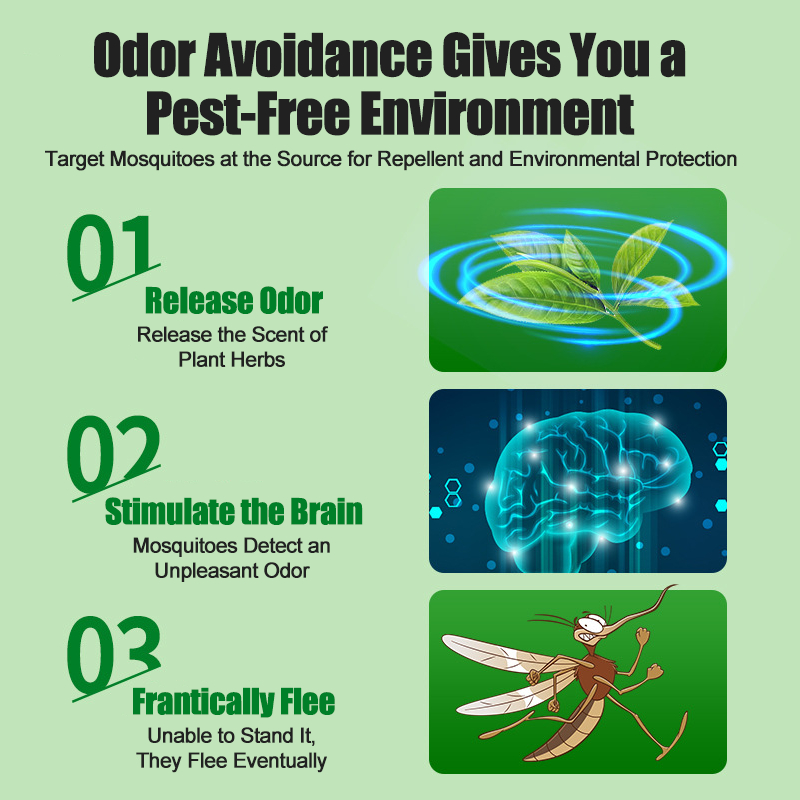 Odor Avoidance Gives You a Pest-Free Environment

Target Mosquitoes at the Source for Repellent and Environmental Protection

01

Release Odor

Release the Scent of Plant Herbs

02

Stimulate the Brain

Mosquitoes Detect an Unpleasant Odor

03

Frantically Flee

Unable to Stand It, They Flee Eventually